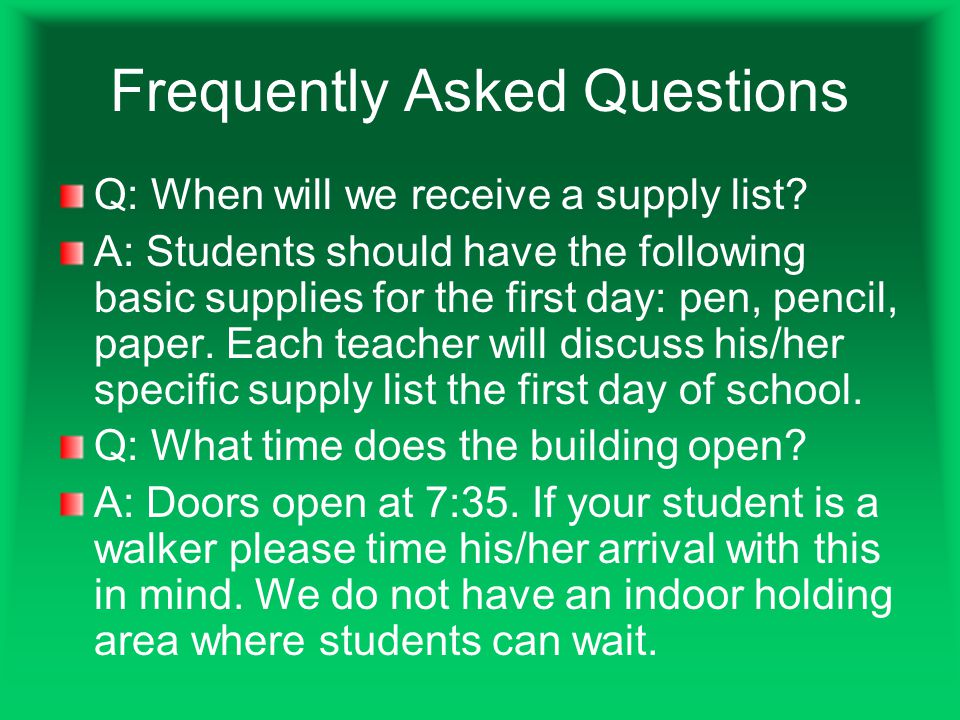 Frequently Asked Questions

Q: When will we receive a supply list?

A: Students should have the following basic supplies for the first day: pen, pencil, paper. Each teacher will discuss his/her specific supply list the first day of school.

Q: What time does the building open?

A: Doors open at 7:35. If your student is a walker please time his/her arrival with this in mind. We do not have an indoor holding area where students can wait.